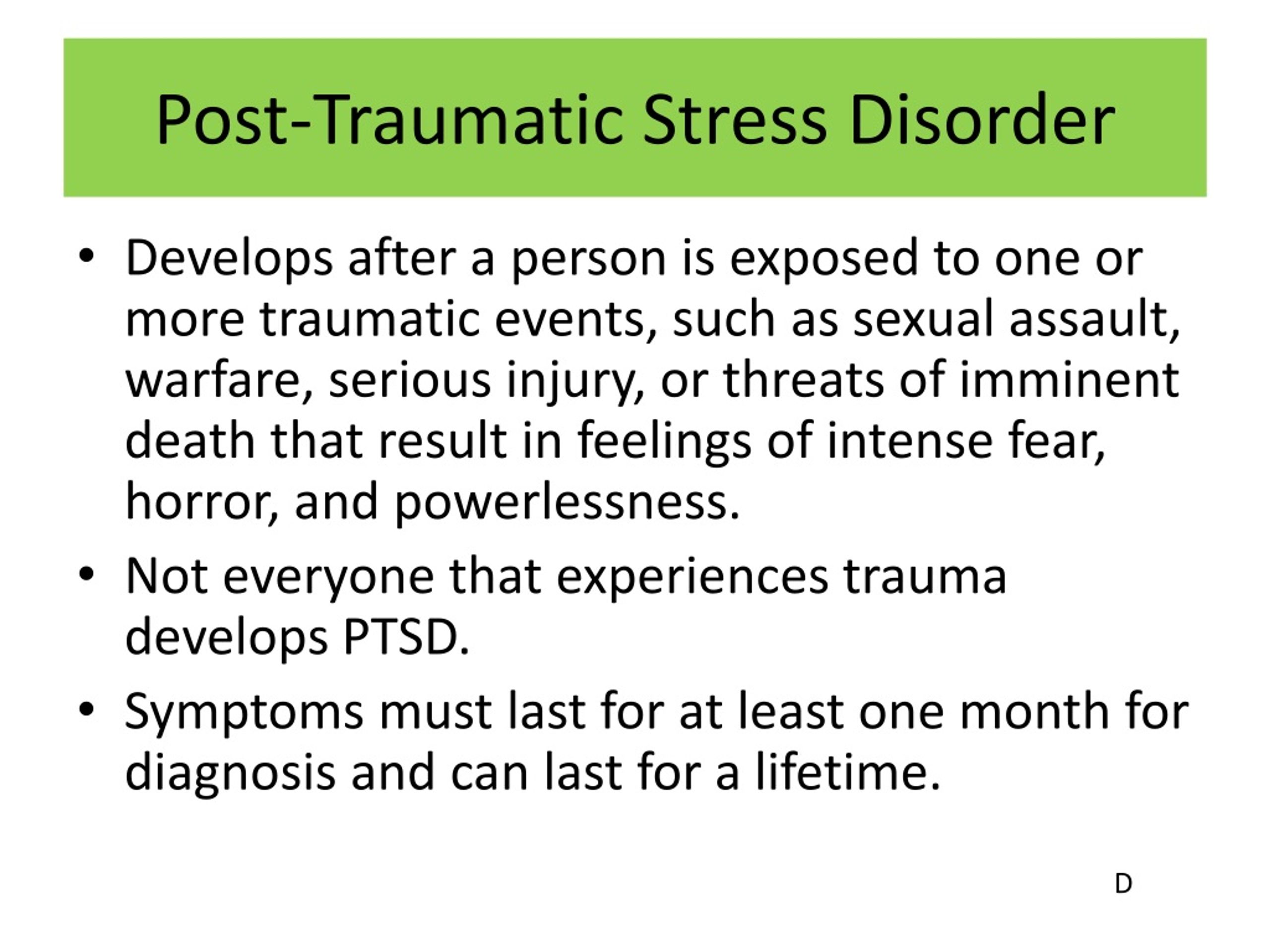 Post-Traumatic Stress Disorder

• Develops after a person is exposed to one or more traumatic events, such as sexual assault, warfare, serious injury, or threats of imminent death that result in feelings of intense fear, horror, and powerlessness.

• Not everyone that experiences trauma develops PTSD.

• Symptoms must last for at least one month for diagnosis and can last for a lifetime.

D